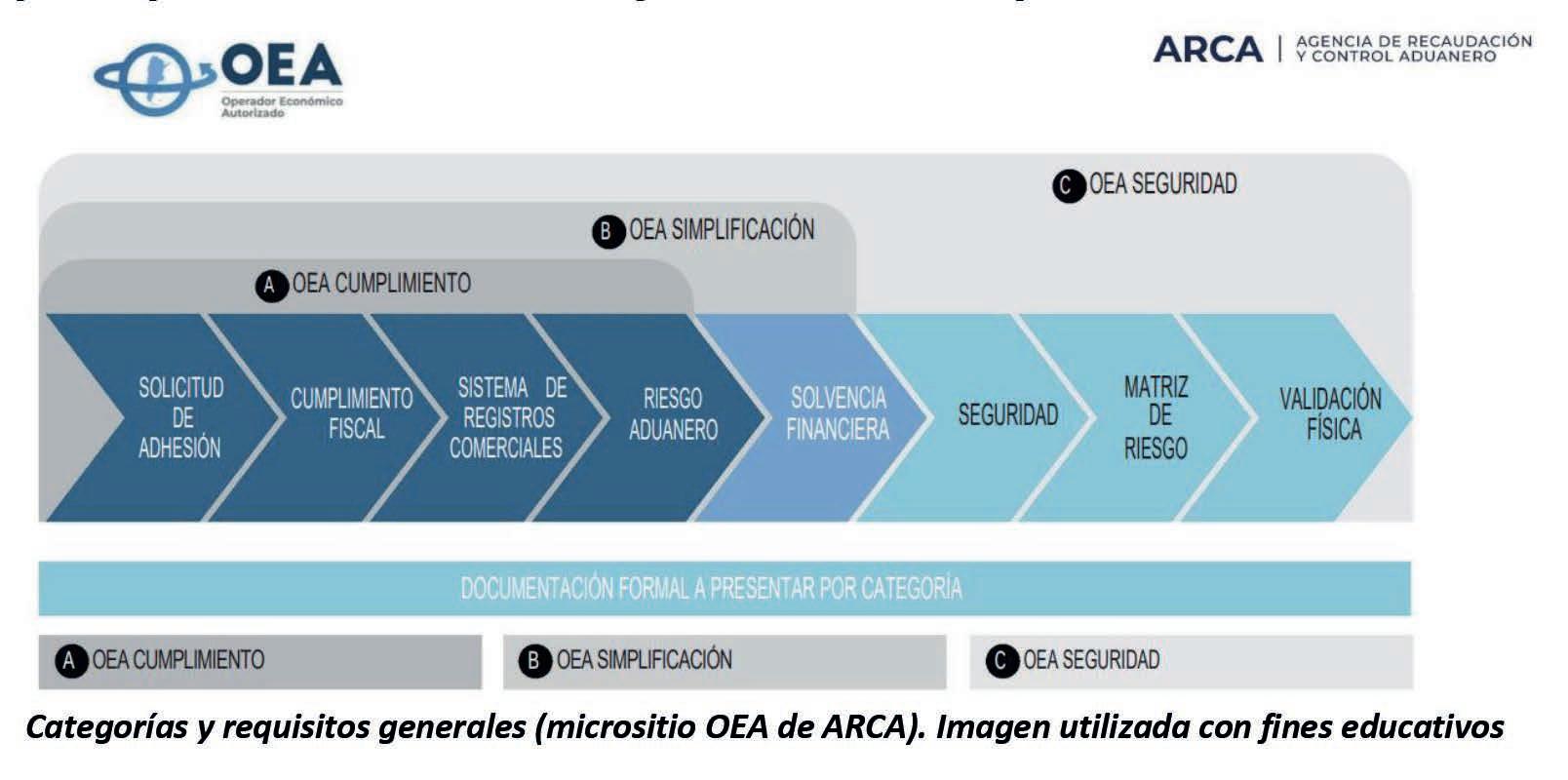 OEA
Operador Económico Autorizado

ARCA | AGENCIA DE RECAUDACIÓN Y CONTROL ADUANERO

C OEA SEGURIDAD

B OEA SIMPLIFICACIÓN

A OEA CUMPLIMIENTO

SOLICITUD DE ADHESIÓN

CUMPLIMIENTO FISCAL

SISTEMA DE REGISTROS COMERCIALES

RIESGO ADUANERO

SOLVENCIA FINANCIERA

SEGURIDAD

MATRIZ DE RIESGO

VALIDACIÓN FÍSICA

DOCUMENTACIÓN FORMAL A PRESENTAR POR CATEGORÍA

A OEA CUMPLIMIENTO

B OEA SIMPLIFICACIÓN

C OEA SEGURIDAD

Categorías y requisitos generales (micrositio OEA de ARCA). Imagen utilizada con fines educativos